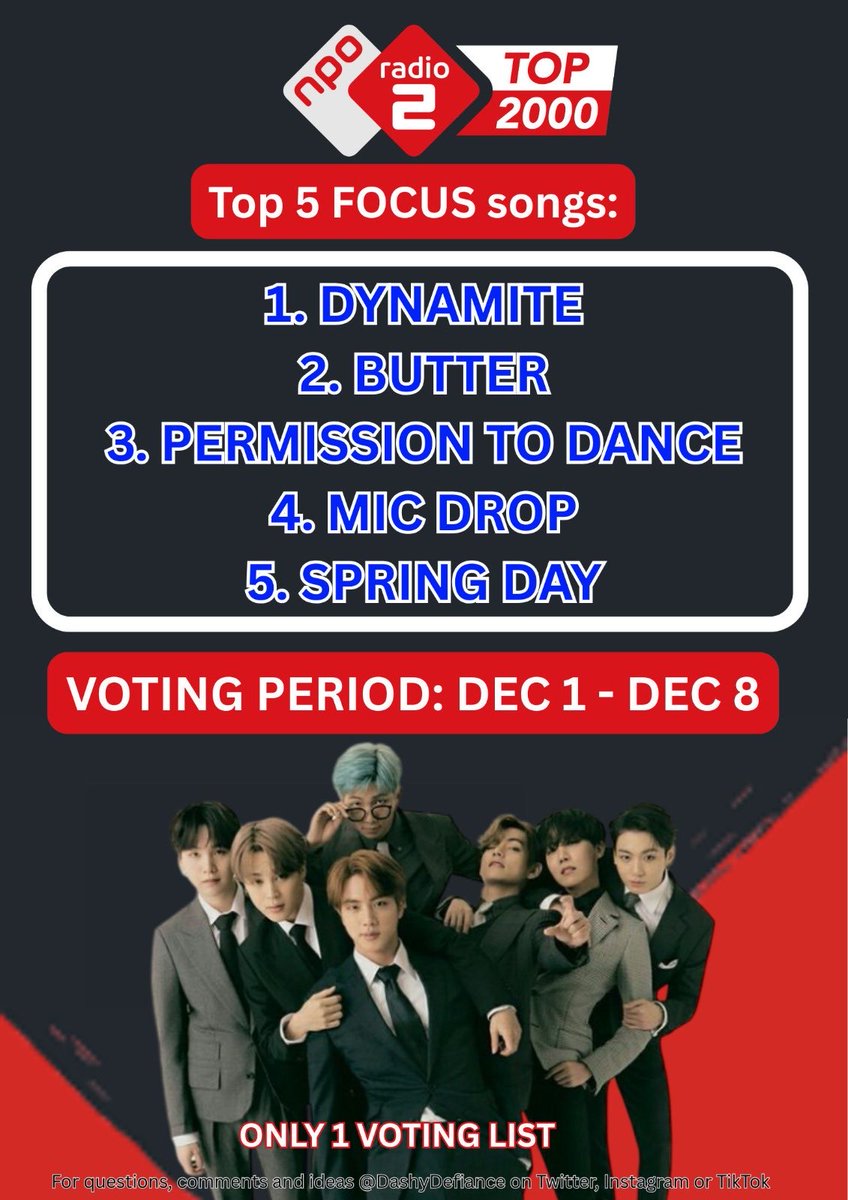 npo radio 2 TOP 2000

Top 5 FOCUS songs:

1. DYNAMITE
2. BUTTER
3. PERMISSION TO DANCE
4. MIC DROP
5. SPRING DAY

VOTING PERIOD: DEC 1 - DEC 8

ONLY 1 VOTING LIST

For questions, comments and ideas @DashyDefiance on Twitter, Instagram or TikTok